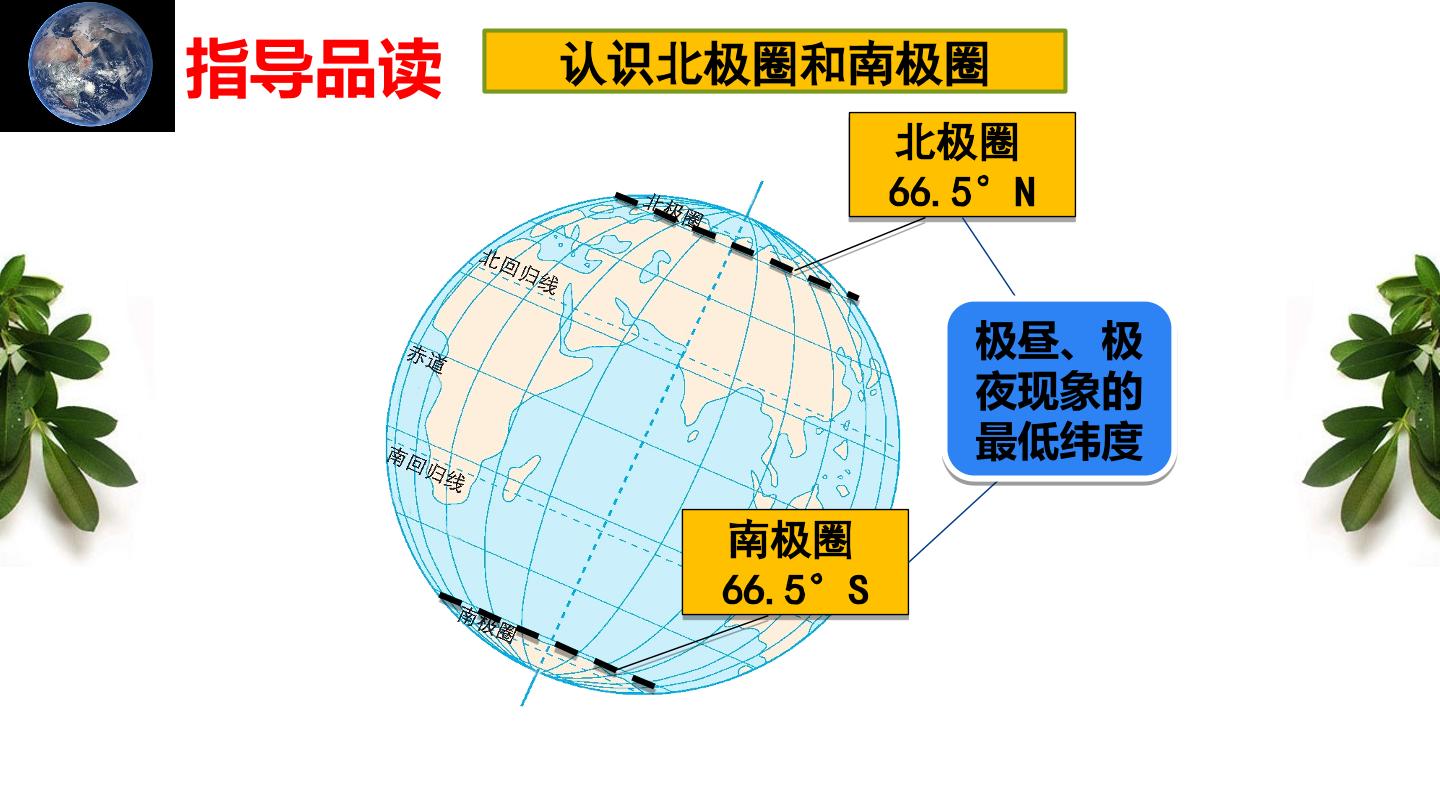 指导品读

认识北极圈和南极圈

北极圈
66.5° N

北极圈

北回归线

赤道

南回归线

南极圈

极昼、极夜现象的最低纬度

南极圈
66.5° S